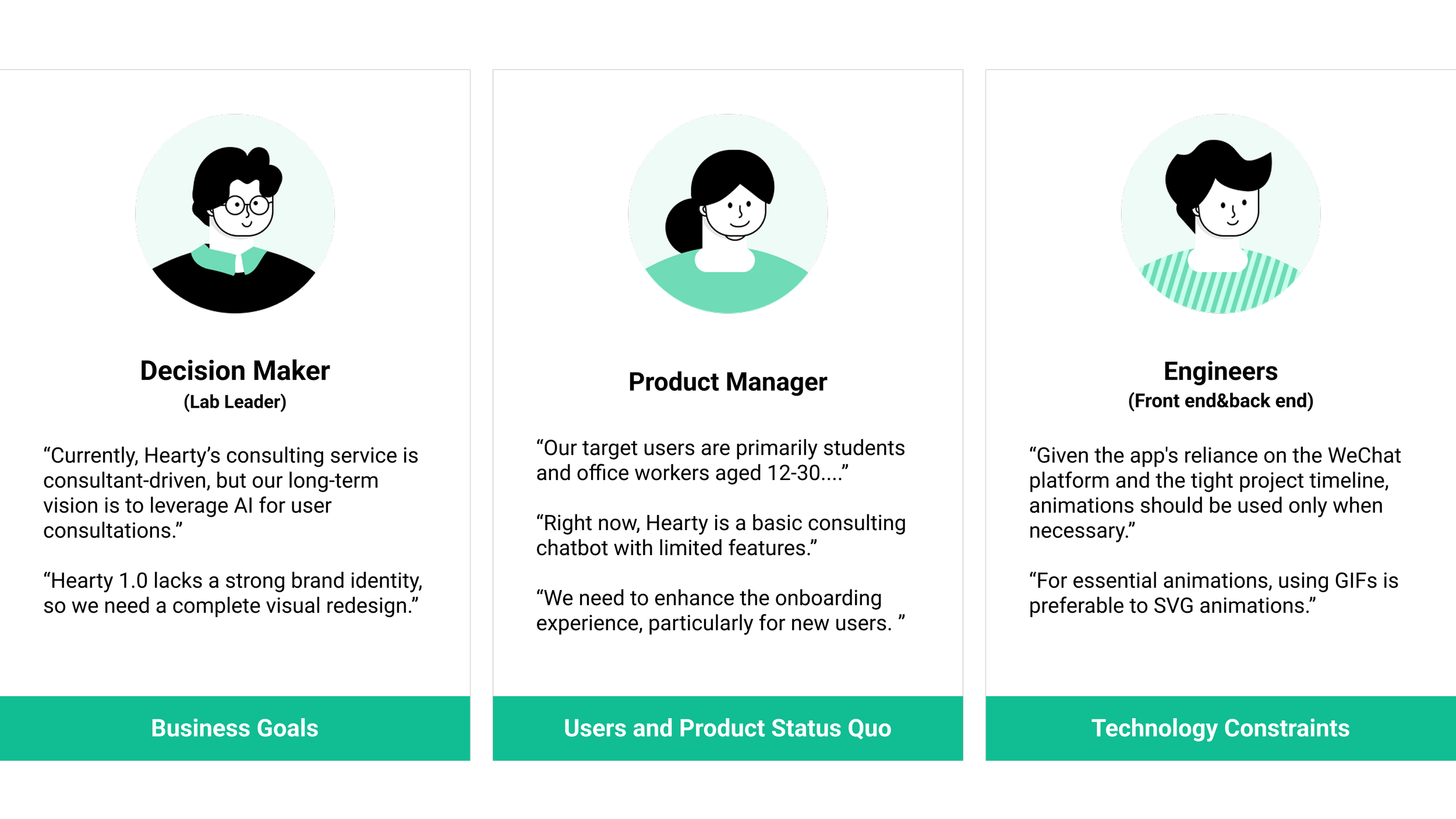 Decision Maker
(Lab Leader)

“Currently, Hearty’s consulting service is consultant-driven, but our long-term vision is to leverage AI for user consultations.”

“Hearty 1.0 lacks a strong brand identity, so we need a complete visual redesign.”

Business Goals

Product Manager

“Our target users are primarily students and office workers aged 12-30....”

“Right now, Hearty is a basic consulting chatbot with limited features.”

“We need to enhance the onboarding experience, particularly for new users. ”

Users and Product Status Quo

Engineers
(Front end&back end)

“Given the app's reliance on the WeChat platform and the tight project timeline, animations should be used only when necessary.”

“For essential animations, using GIFs is preferable to SVG animations.”

Technology Constraints